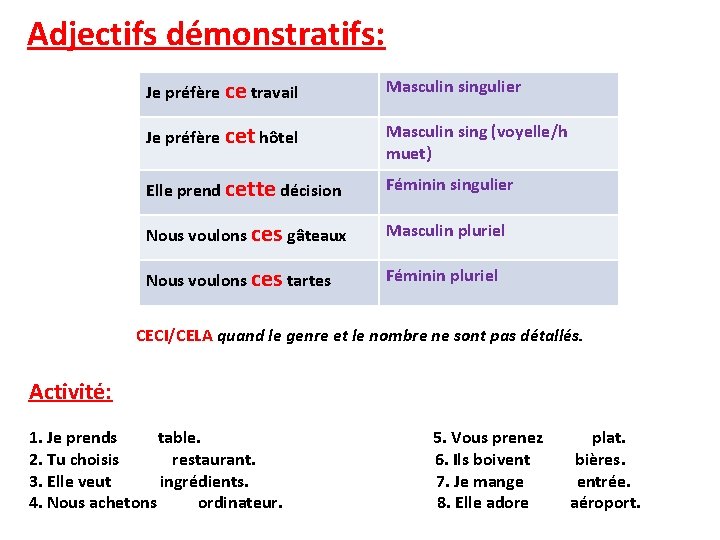 Adjectifs démonstratifs:

| Je préfère ce travail | Masculin singulier |
|---|---|
| Je préfère cet hôtel | Masculin sing (voyelle/h muet) |
| Elle prend cette décision | Féminin singulier |
| Nous voulons ces gâteaux | Masculin pluriel |
| Nous voulons ces tartes | Féminin pluriel |

CECI/CELA quand le genre et le nombre ne sont pas détallés.

Activité:

1. Je prends table.
2. Tu choisis restaurant.
3. Elle veut ingrédients.
4. Nous achetons ordinateur.

5. Vous prenez plat.
6. Ils boivent bières.
7. Je mange entrée.
8. Elle adore aéroport.